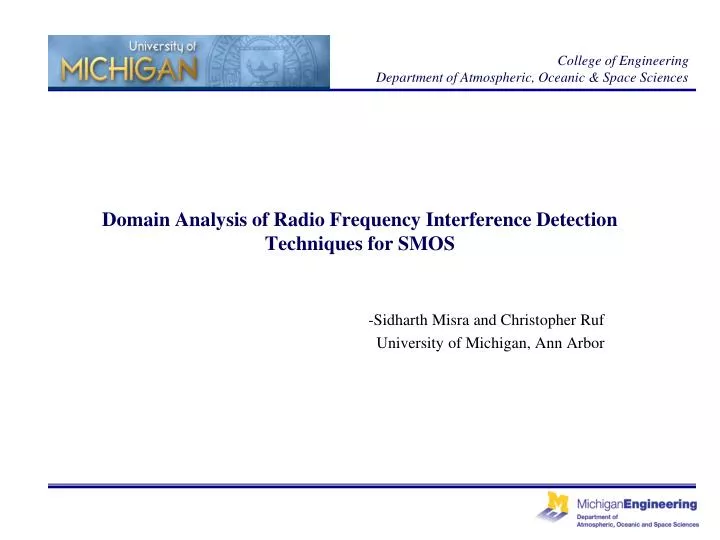 University of
MICHIGAN

College of Engineering
Department of Atmospheric, Oceanic & Space Sciences

Domain Analysis of Radio Frequency Interference Detection Techniques for SMOS

-Sidharth Misra and Christopher Ruf
University of Michigan, Ann Arbor

M
MichiganEngineering
Department of
Atmospheric, Oceanic and Space Sciences